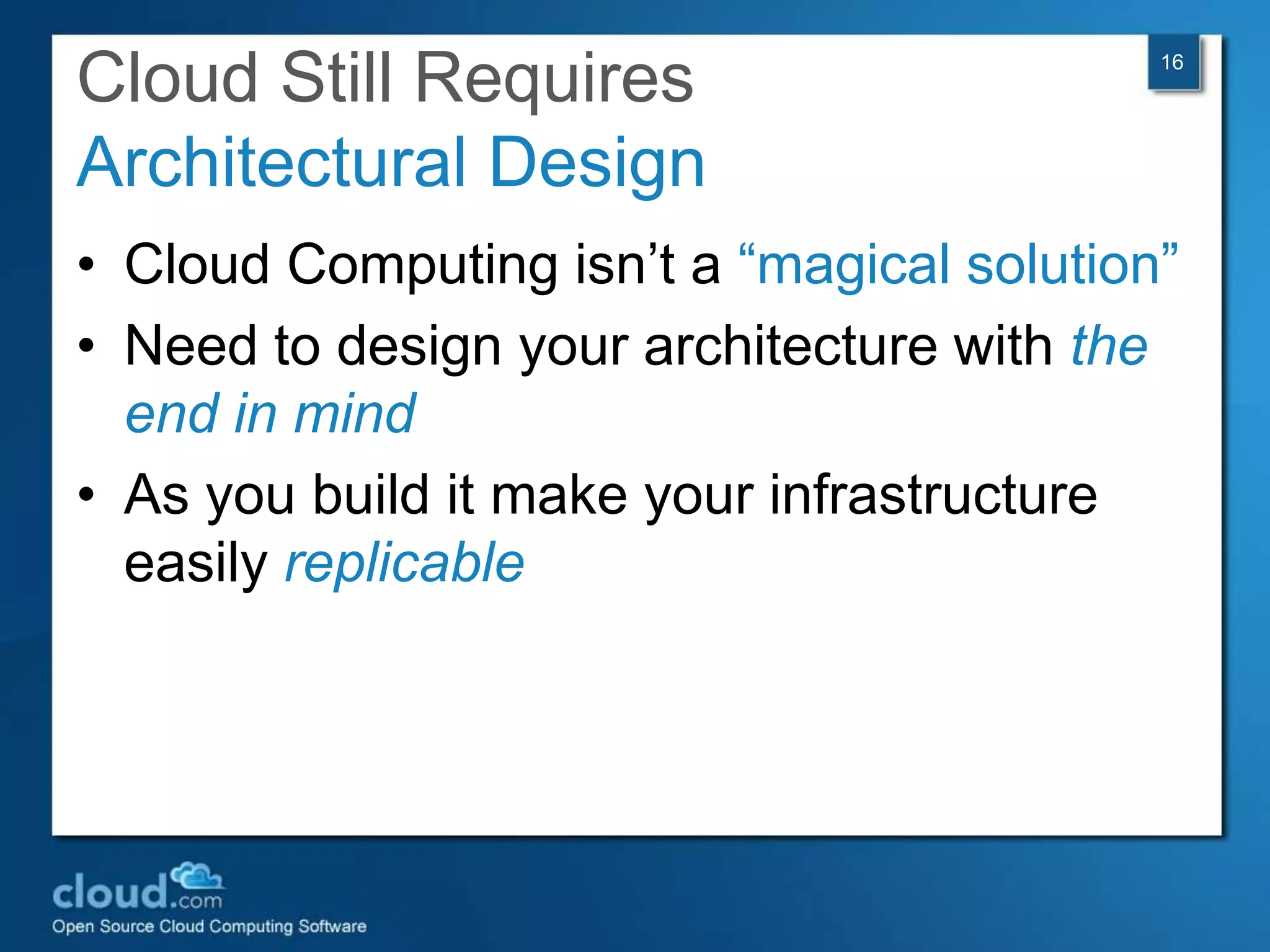 Cloud Still Requires
Architectural Design

16

• Cloud Computing isn’t a “magical solution”
• Need to design your architecture with the end in mind
• As you build it make your infrastructure easily replicable

cloud.com
Open Source Cloud Computing Software